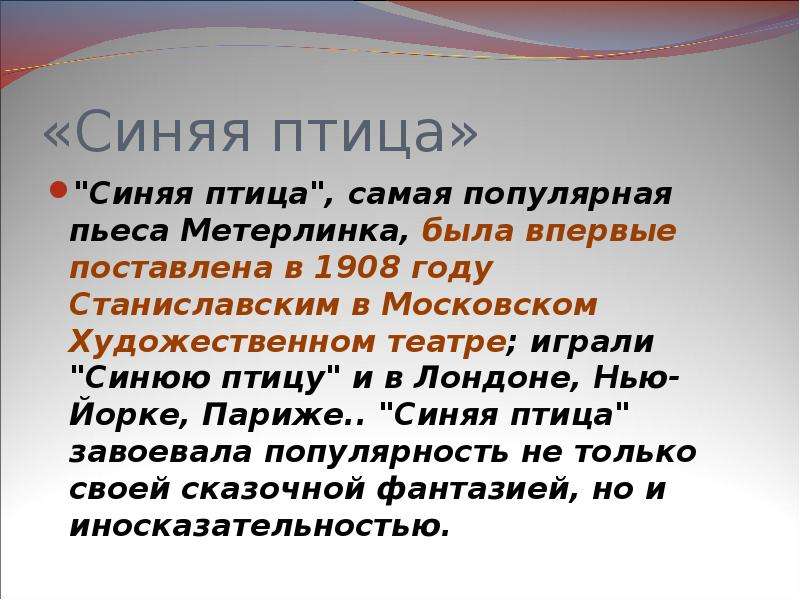 «Синяя птица»

• "Синяя птица", самая популярная пьеса Метерлинка, была впервые поставлена в 1908 году Станиславским в Московском Художественном театре; играли "Синюю птицу" и в Лондоне, Нью-Йорке, Париже.. "Синяя птица" завоевала популярность не только своей сказочной фантазией, но и иносказательностью.